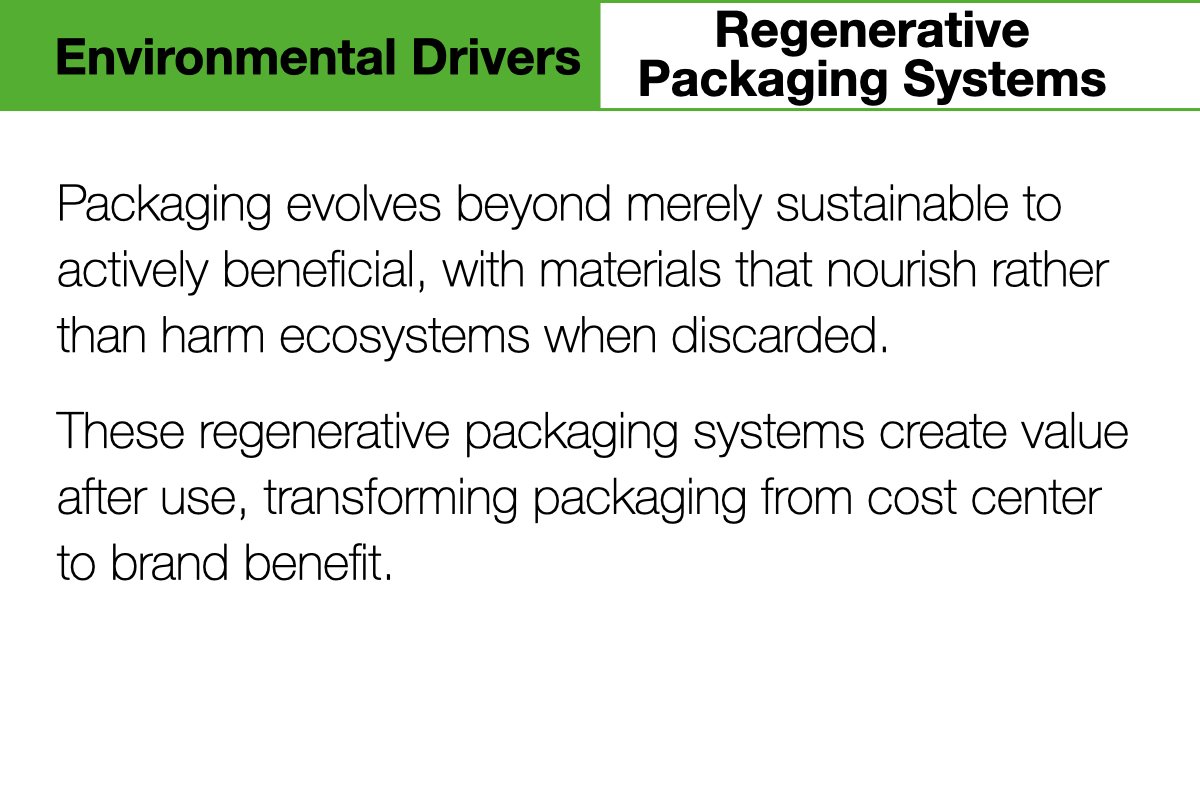 Environmental Drivers

Regenerative Packaging Systems

Packaging evolves beyond merely sustainable to actively beneficial, with materials that nourish rather than harm ecosystems when discarded.

These regenerative packaging systems create value after use, transforming packaging from cost center to brand benefit.